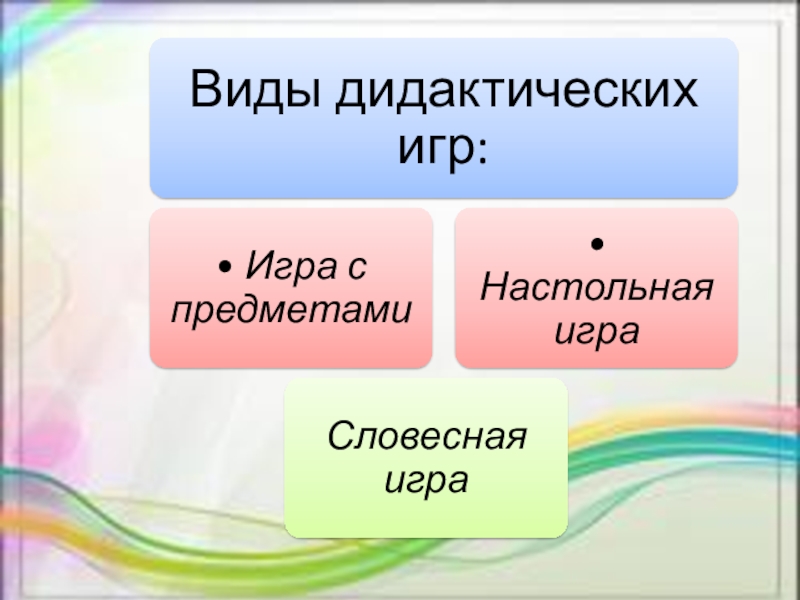 Виды дидактических игр:

• Игра с предметами

• Настольная игра

Словесная игра